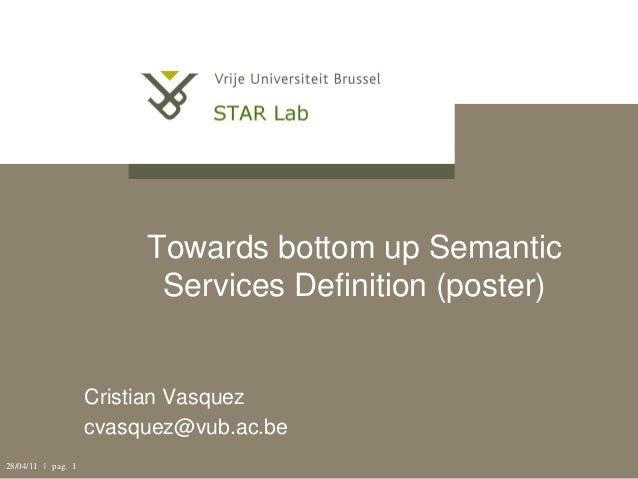 Vrije Universiteit Brussel
STAR Lab

Towards bottom up Semantic Services Definition (poster)

Cristian Vasquez
cvasquez@vub.ac.be

28/04/11 | pag. 1